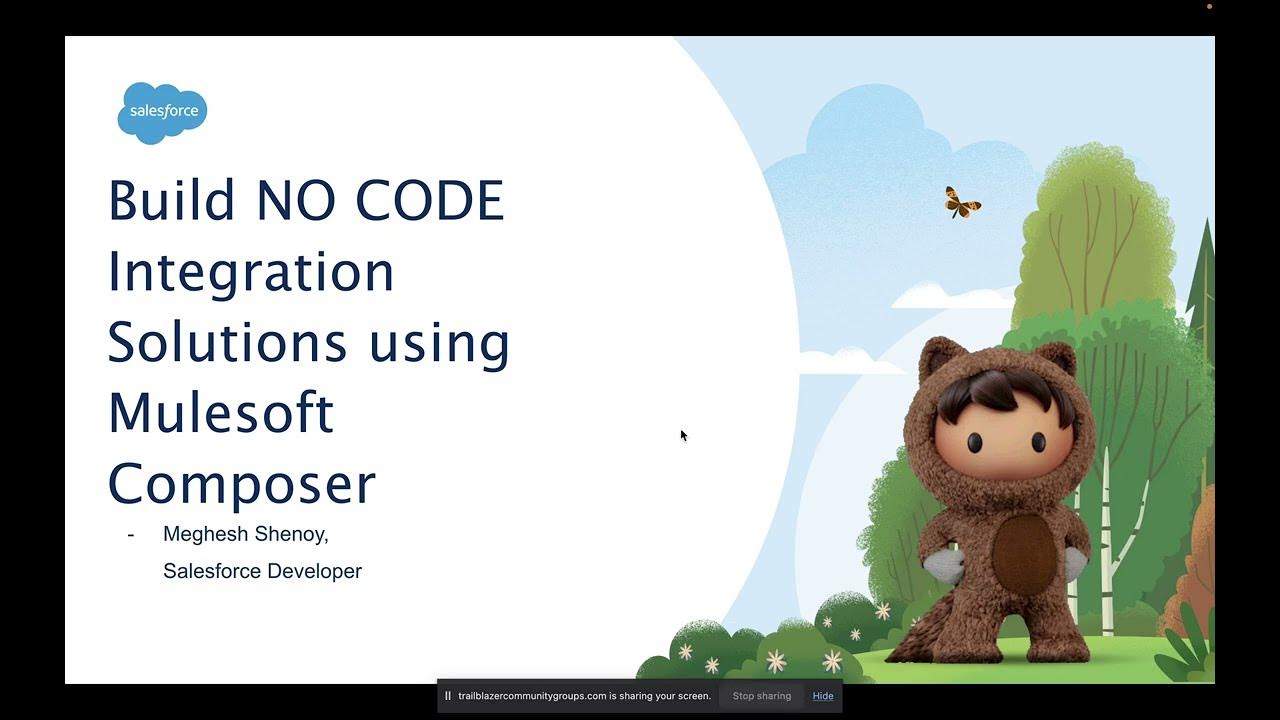 salesforce

Build NO CODE Integration Solutions using Mulesoft Composer

- Meghesh Shenoy, Salesforce Developer

trailblazercommunitygroups.com is sharing your screen. Stop sharing Hide